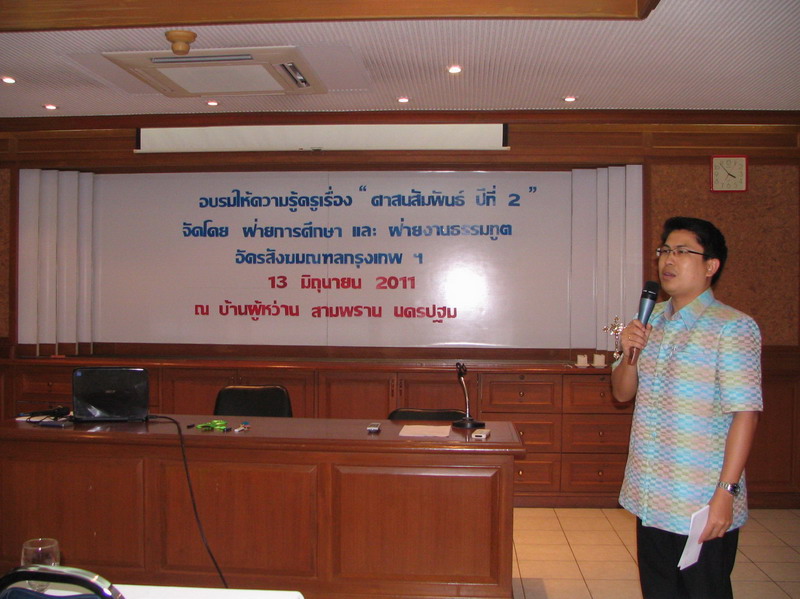 อบรมให้ความรู้ครูเรื่อง " ศาสนสัมพันธ์ ปีที่ 2 "
จัดโดย ฝ่ายการศึกษา และ ฝ่ายงานธรรมทูต
อัครสังฆมณฑลกรุงเทพ ฯ
13 มิถุนายน 2011
ณ บ้านผู้หว่าน สามพราน นครปฐม